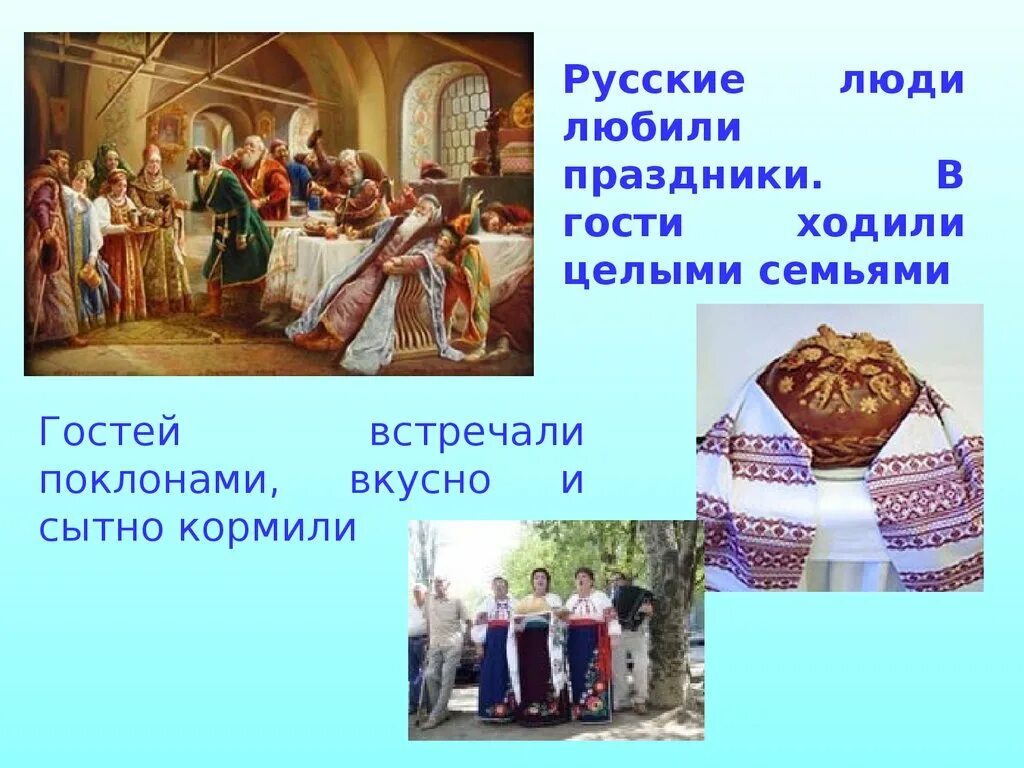 Русские люди любили праздники. В гости ходили целыми семьями

Гостей встречали поклонами, вкусно и сытно кормили